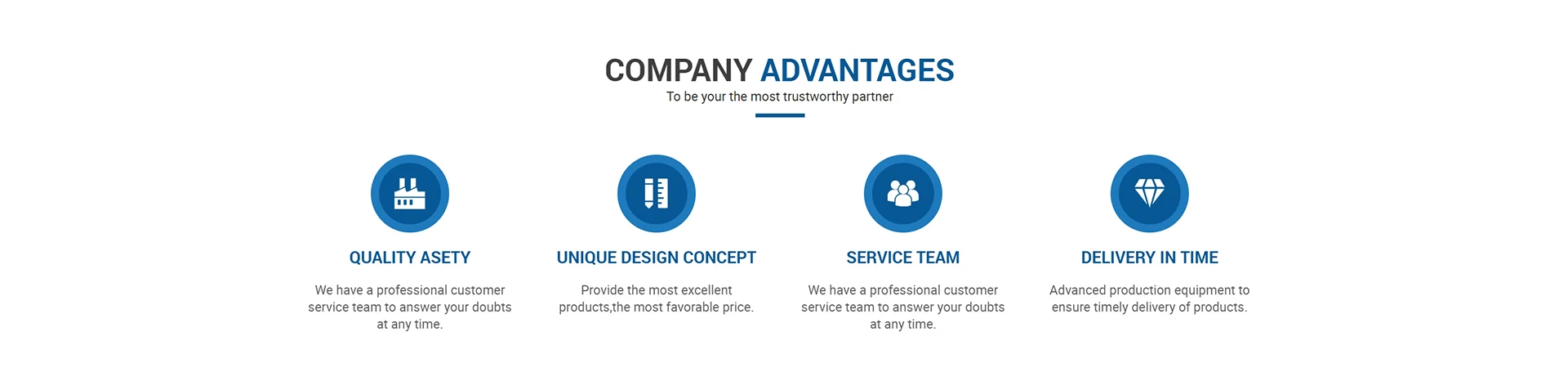 COMPANY ADVANTAGES

To be your the most trustworthy partner

QUALITY ASETY

We have a professional customer service team to answer your doubts at any time.

UNIQUE DESIGN CONCEPT

Provide the most excellent products,the most favorable price.

SERVICE TEAM

We have a professional customer service team to answer your doubts at any time.

DELIVERY IN TIME

Advanced production equipment to ensure timely delivery of products.